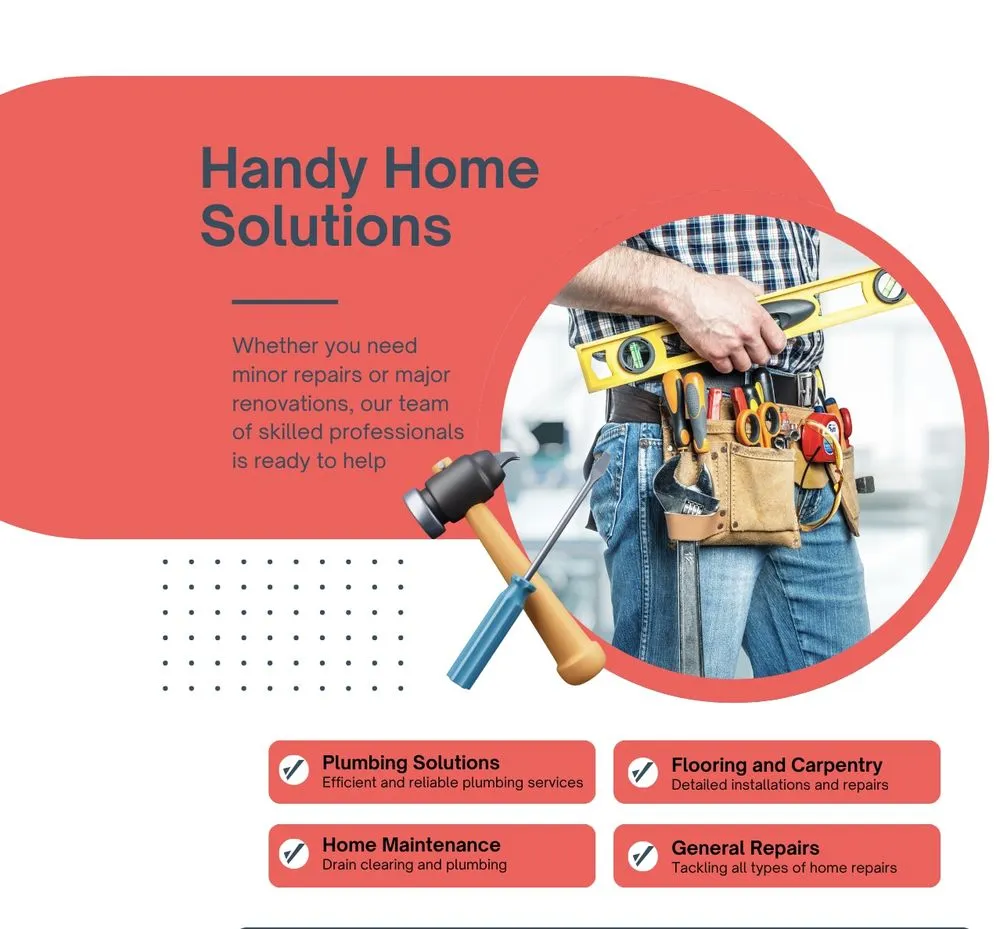 Handy Home Solutions

Whether you need minor repairs or major renovations, our team of skilled professionals is ready to help

Plumbing Solutions
Efficient and reliable plumbing services

Flooring and Carpentry
Detailed installations and repairs

Home Maintenance
Drain clearing and plumbing

General Repairs
Tackling all types of home repairs